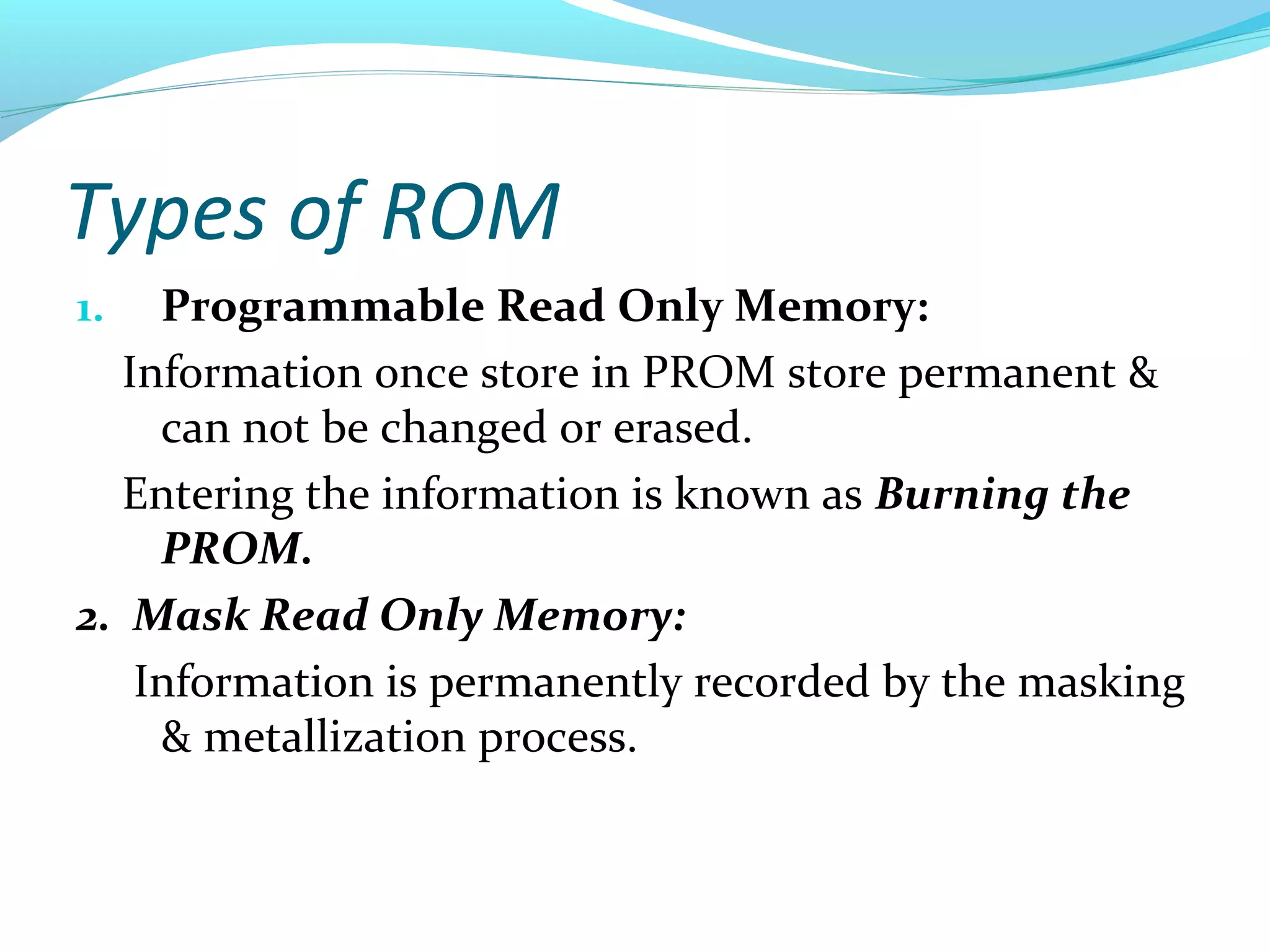 Types of ROM

1. Programmable Read Only Memory:

Information once store in PROM store permanent & can not be changed or erased.

Entering the information is known as Burning the PROM.

2. Mask Read Only Memory:

Information is permanently recorded by the masking & metallization process.